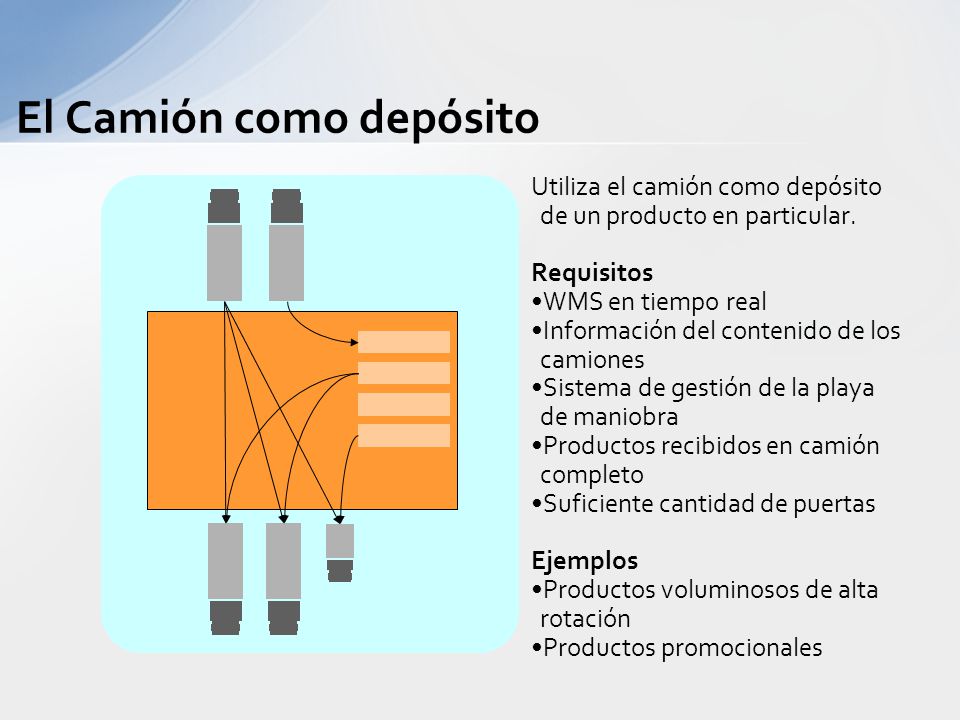 El Camión como depósito

Utiliza el camión como depósito de un producto en particular.

Requisitos
•WMS en tiempo real
•Información del contenido de los camiones
•Sistema de gestión de la playa de maniobra
•Productos recibidos en camión completo
•Suficiente cantidad de puertas

Ejemplos
•Productos voluminosos de alta rotación
•Productos promocionales